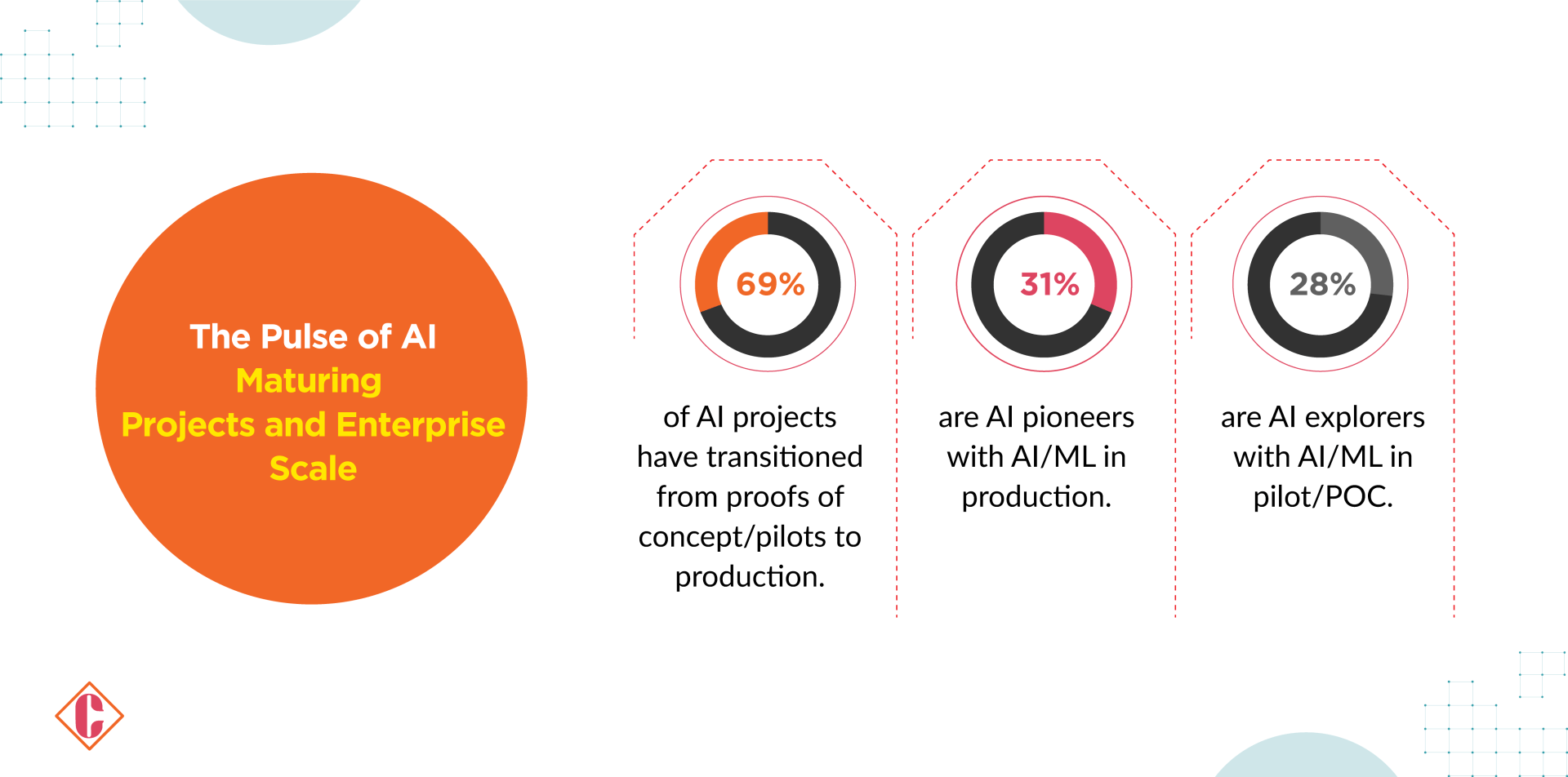 The Pulse of AI
Maturing
Projects and Enterprise
Scale

69%

of AI projects have transitioned from proofs of concept/pilots to production.

31%

are AI pioneers with AI/ML in production.

28%

are AI explorers with AI/ML in pilot/POC.